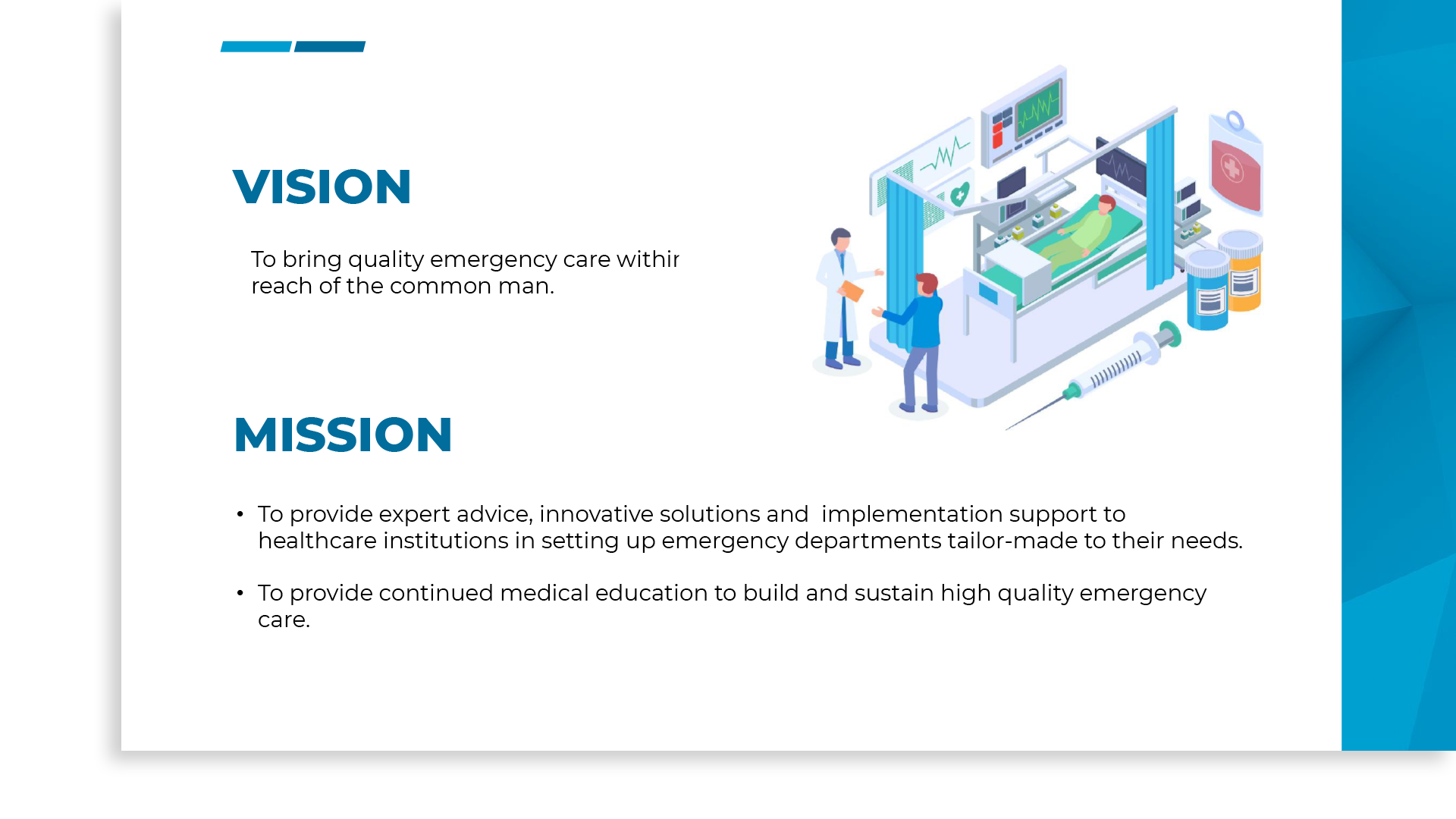 VISION

To bring quality emergency care withir reach of the common man.

MISSION

• To provide expert advice, innovative solutions and  implementation support to healthcare institutions in setting up emergency departments tailor-made to their needs.

• To provide continued medical education to build and sustain high quality emergency care.